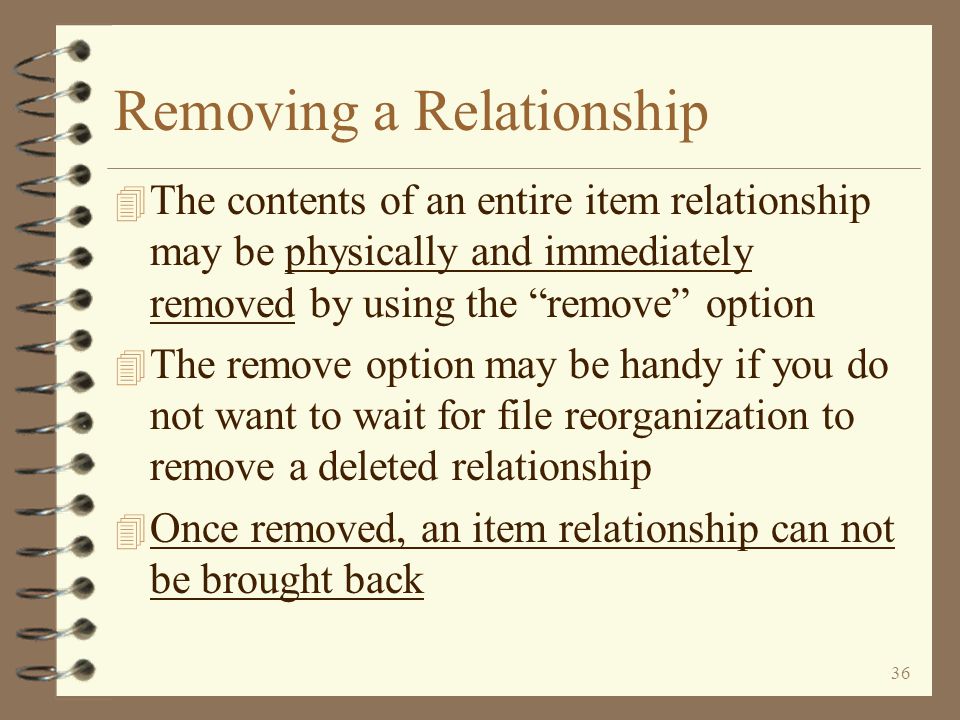 Removing a Relationship

The contents of an entire item relationship may be physically and immediately removed by using the “remove” option

The remove option may be handy if you do not want to wait for file reorganization to remove a deleted relationship

Once removed, an item relationship can not be brought back

36